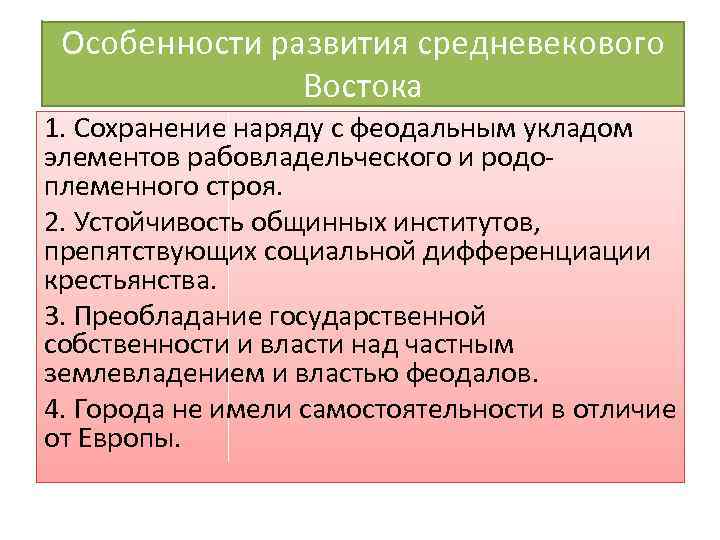 Особенности развития средневекового Востока

1. Сохранение наряду с феодальным укладом элементов рабовладельческого и родоплеменного строя.

2. Устойчивость общинных институтов, препятствующих социальной дифференциации крестьянства.

3. Преобладание государственной собственности и власти над частным землевладением и властью феодалов.

4. Города не имели самостоятельности в отличие от Европы.